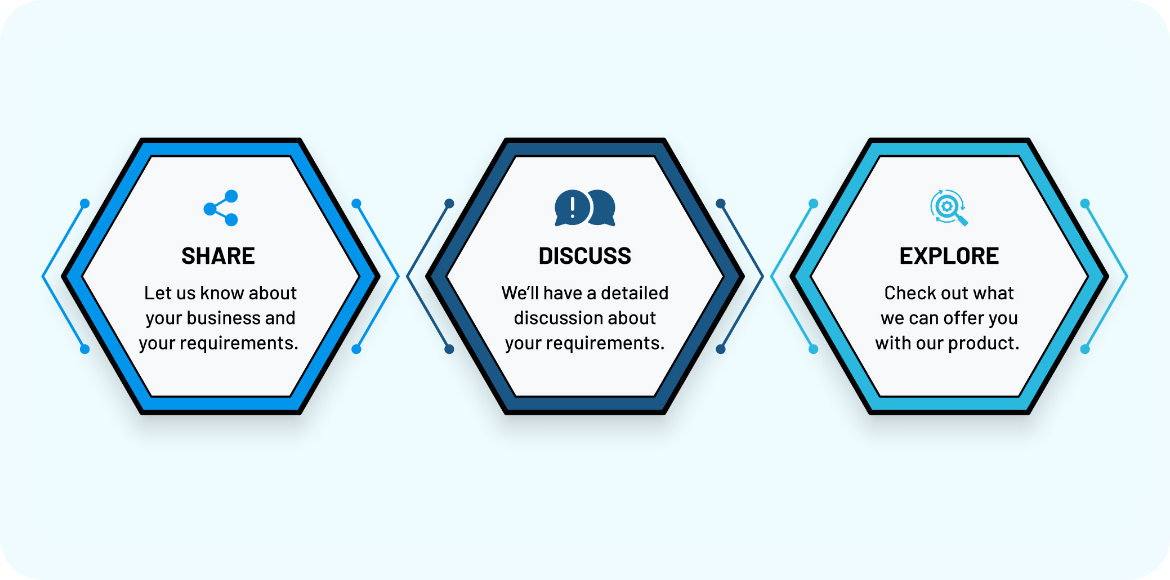 SHARE

Let us know about your business and your requirements.

DISCUSS

We'll have a detailed discussion about your requirements.

EXPLORE

Check out what we can offer you with our product.